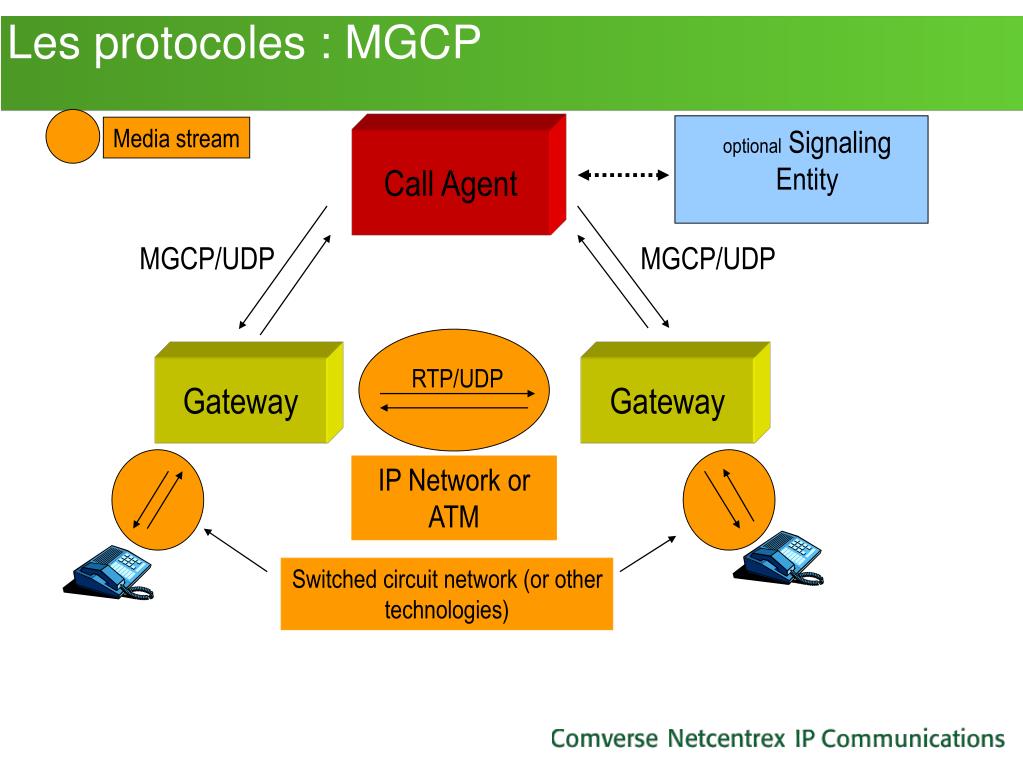 Les protocoles : MGCP

Media stream

Call Agent

optional Signaling Entity

MGCP/UDP

MGCP/UDP

Gateway

RTP/UDP

Gateway

IP Network or ATM

Switched circuit network (or other technologies)

Comverse Netcentrex IP Communications